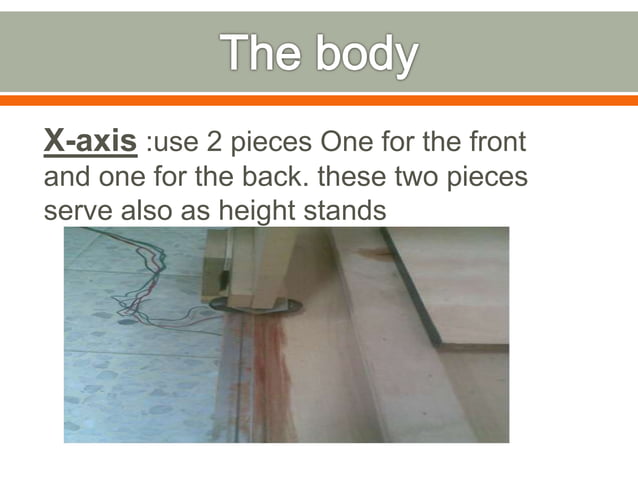 The body

X-axis :use 2 pieces One for the front and one for the back. these two pieces serve also as height stands